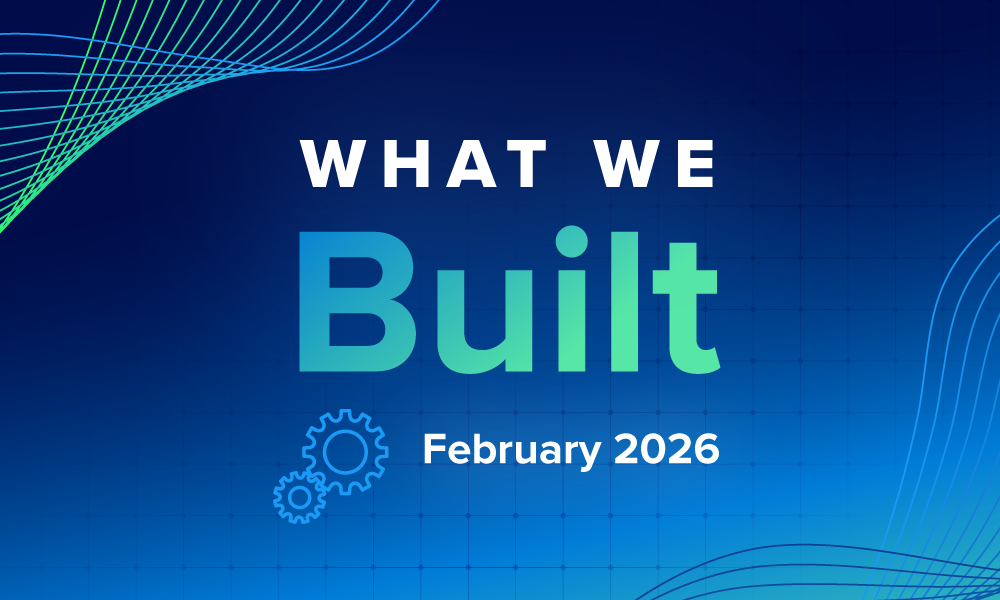 WHAT WE
Built
February 2026